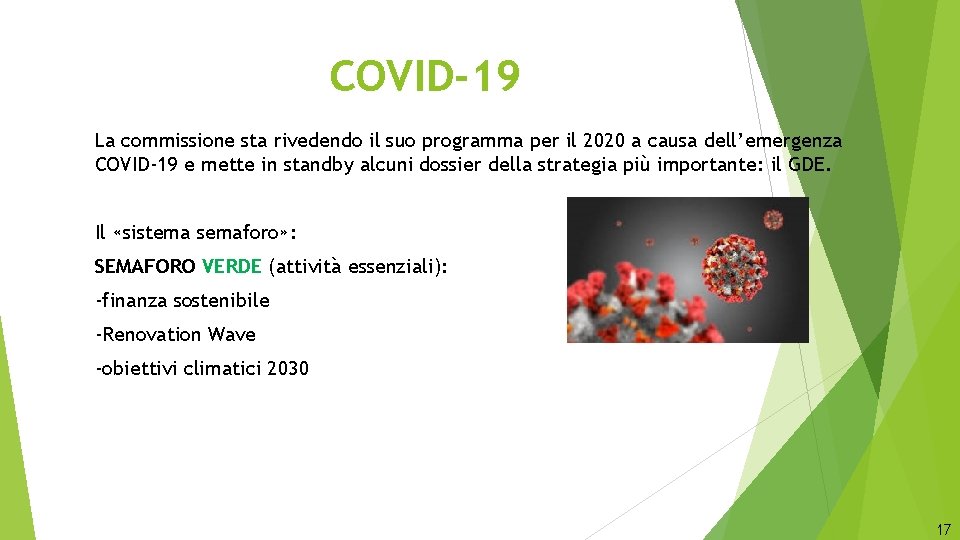 COVID-19

La commissione sta rivedendo il suo programma per il 2020 a causa dell'emergenza COVID-19 e mette in standby alcuni dossier della strategia più importante: il GDE.

Il «sistema semaforo»:

SEMAFORO VERDE (attività essenziali):

-finanza sostenibile

-Renovation Wave

-obiettivi climatici 2030

17